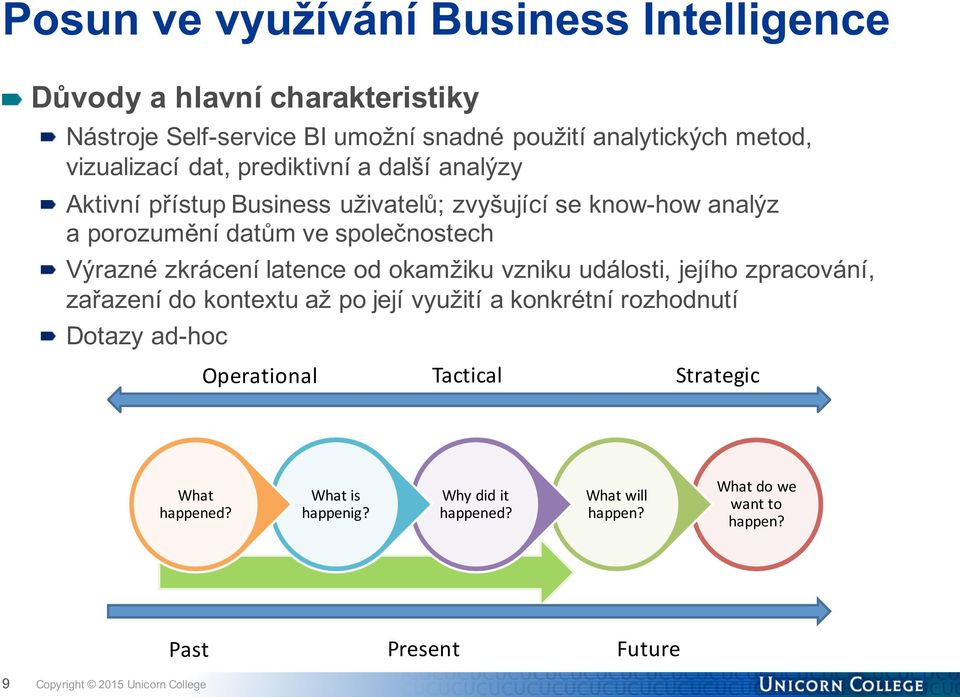 Posun ve využívání Business Intelligence

Důvody a hlavní charakteristiky

Nástroje Self-service BI umožní snadné použití analytických metod, vizualizací dat, prediktivní a další analýzy

Aktivní přístup Business uživatelů; zvyšující se know-how analýz a porozumění datům ve společnostech

Výrazné zkrácení latence od okamžiku vzniku události, jejího zpracování, zařazení do kontextu až po její využití a konkrétní rozhodnutí

Dotazy ad-hoc

Operational

Tactical

Strategic

What happened?

What is happenig?

Why did it happened?

What will happen?

What do we want to happen?

Past

Present

Future

9

Copyright © 2015 Unicorn College

UNICORN COLLEGE